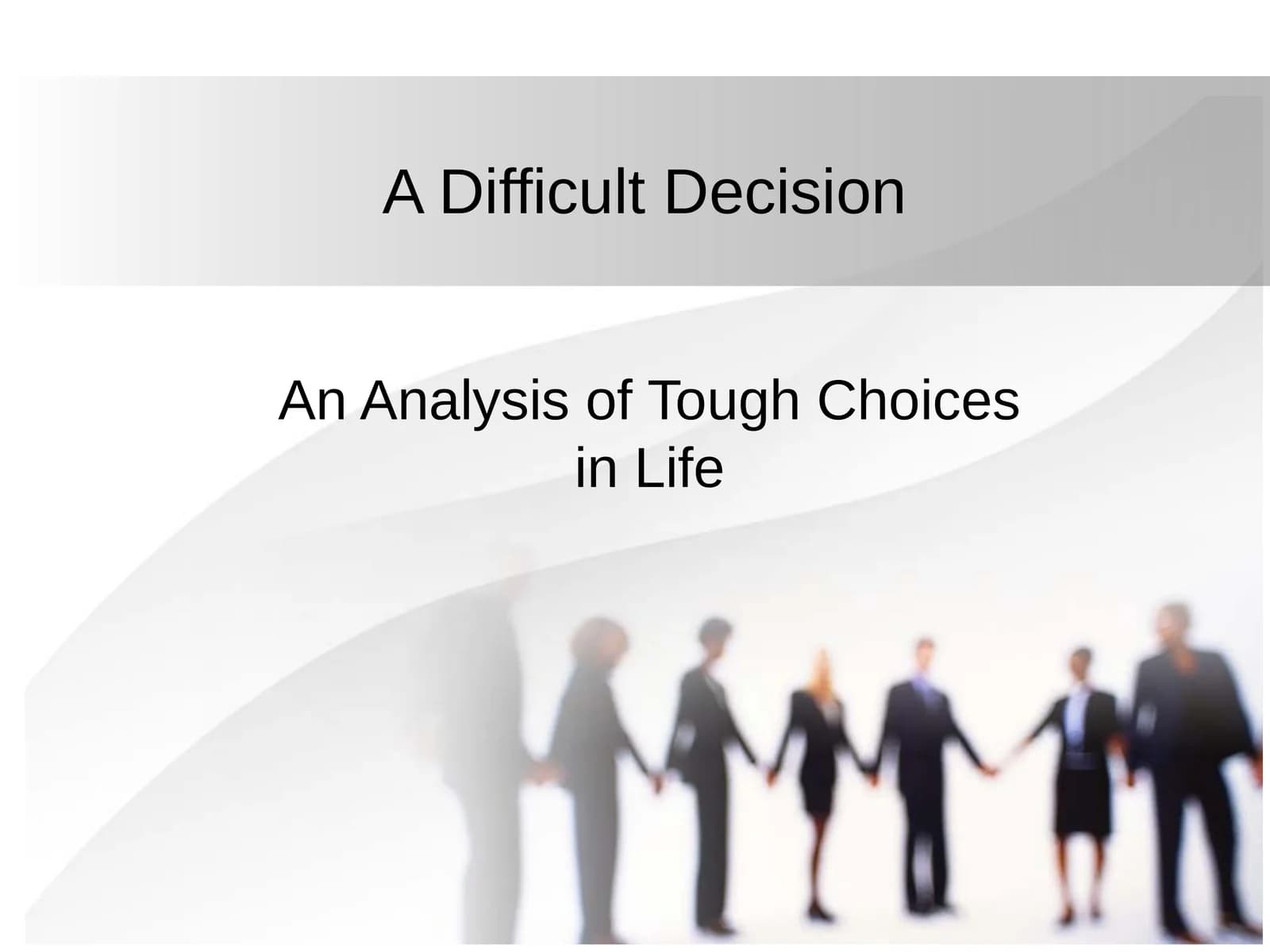 A Difficult Decision

An Analysis of Tough Choices in Life